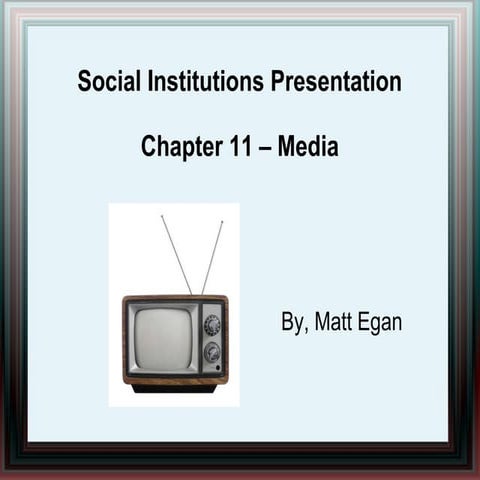 Social Institutions Presentation

Chapter 11 – Media

By, Matt Egan